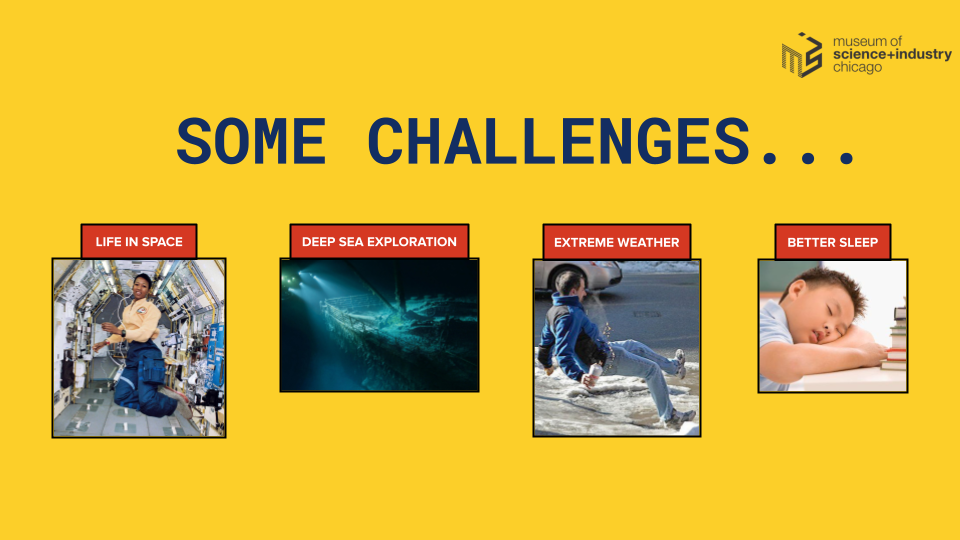 museum of
science+industry
chicago

SOME CHALLENGES...

LIFE IN SPACE

DEEP SEA EXPLORATION

EXTREME WEATHER

BETTER SLEEP